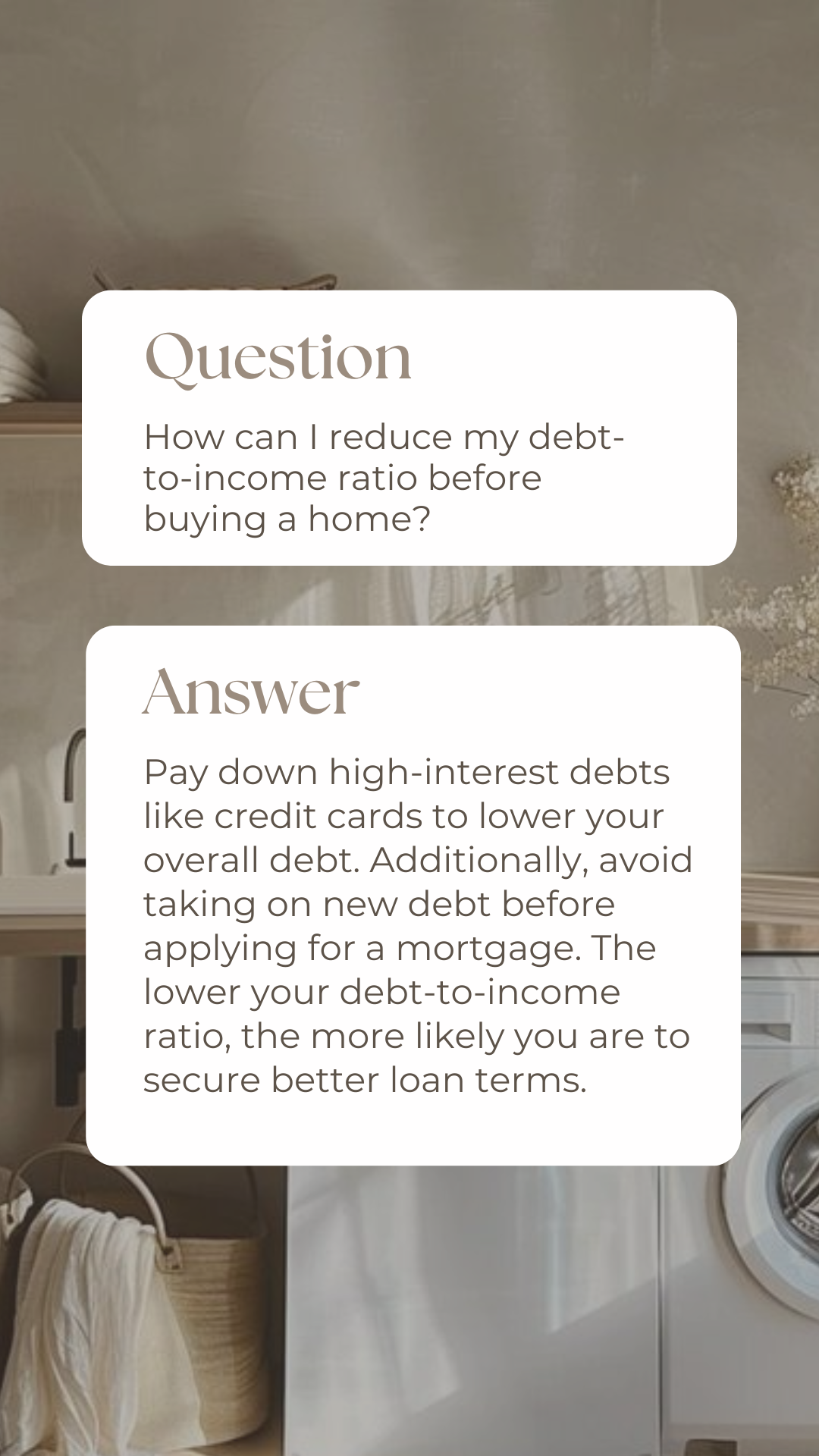 Question

How can I reduce my debt-to-income ratio before buying a home?

Answer

Pay down high-interest debts like credit cards to lower your overall debt. Additionally, avoid taking on new debt before applying for a mortgage. The lower your debt-to-income ratio, the more likely you are to secure better loan terms.